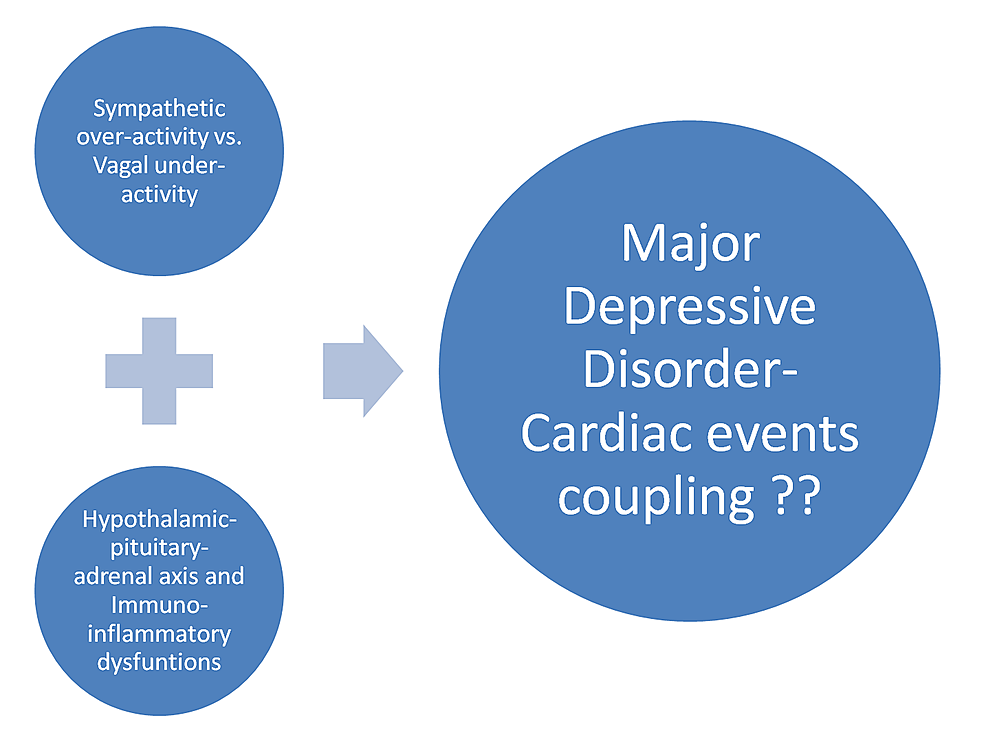 Sympathetic over-activity vs. Vagal under-activity

Hypothalamic-pituitary-adrenal axis and Immuno-inflammatory dysfuntions

Major Depressive Disorder-Cardiac events coupling ??